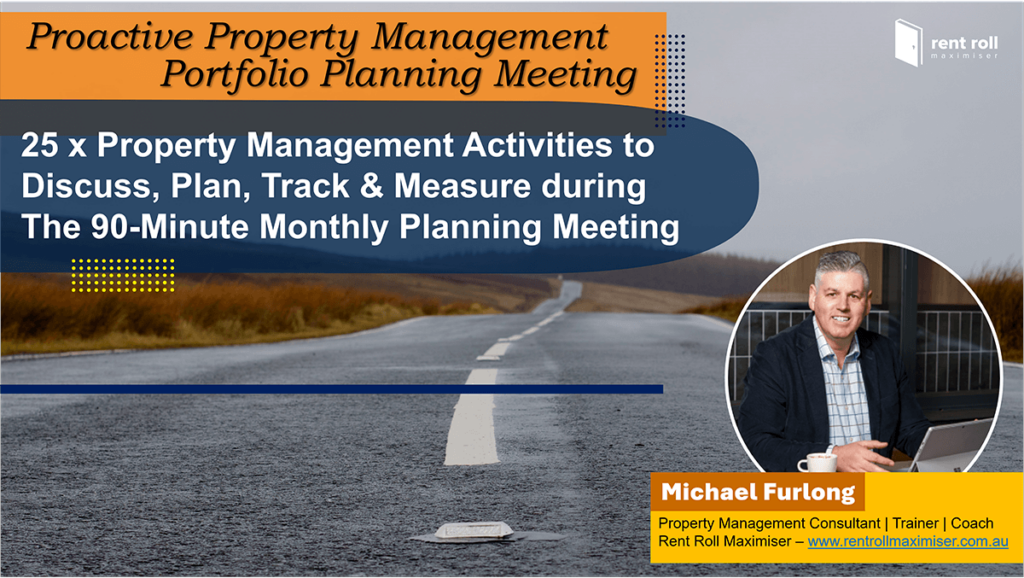 Proactive Property Management Portfolio Planning Meeting

rent roll maximiser

25 x Property Management Activities to Discuss, Plan, Track & Measure during The 90-Minute Monthly Planning Meeting

Michael Furlong

Property Management Consultant | Trainer | Coach
Rent Roll Maximiser – www.rentrollmaximiser.com.au